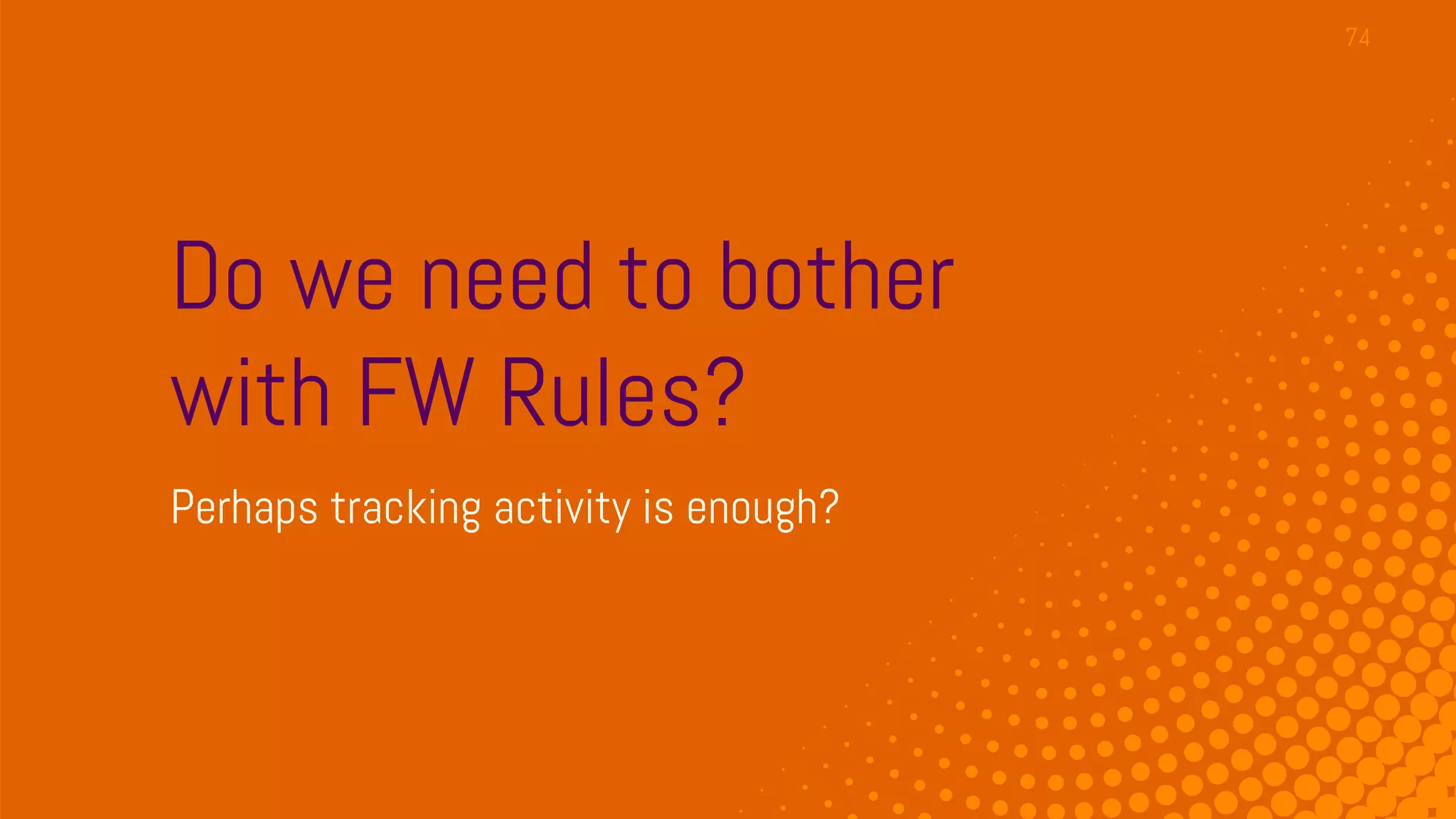 74

Do we need to bother with FW Rules?

Perhaps tracking activity is enough?